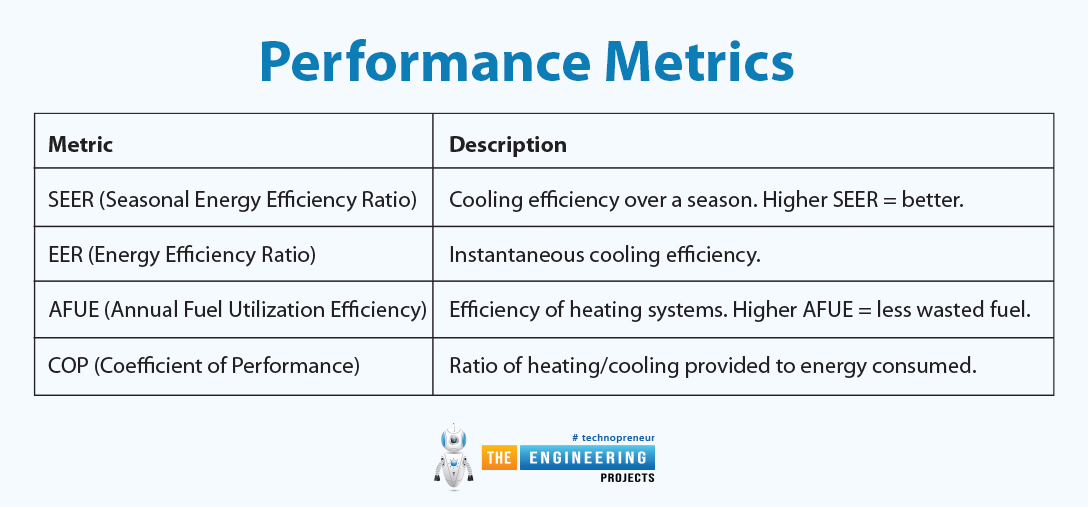 Performance Metrics

| Metric | Description |
|---|---|
| SEER (Seasonal Energy Efficiency Ratio) | Cooling efficiency over a season. Higher SEER = better. |
| EER (Energy Efficiency Ratio) | Instantaneous cooling efficiency. |
| AFUE (Annual Fuel Utilization Efficiency) | Efficiency of heating systems. Higher AFUE = less wasted fuel. |
| COP (Coefficient of Performance) | Ratio of heating/cooling provided to energy consumed. |

# technopreneur
THE ENGINEERING
PROJECTS